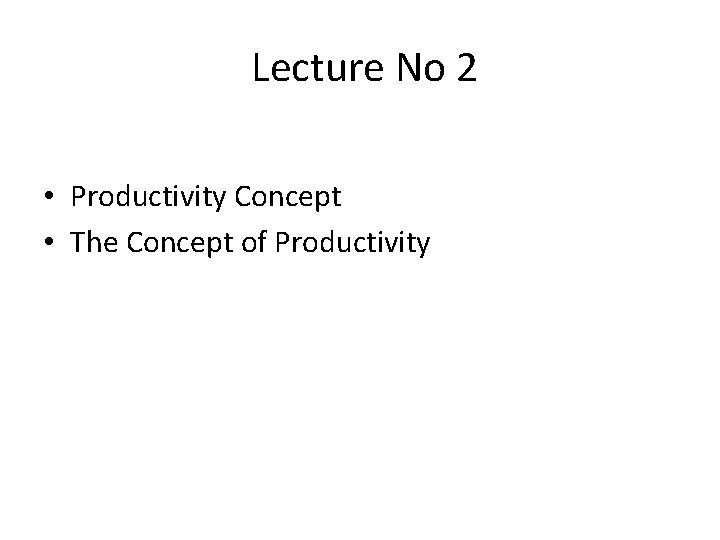 Lecture No 2

• Productivity Concept
• The Concept of Productivity